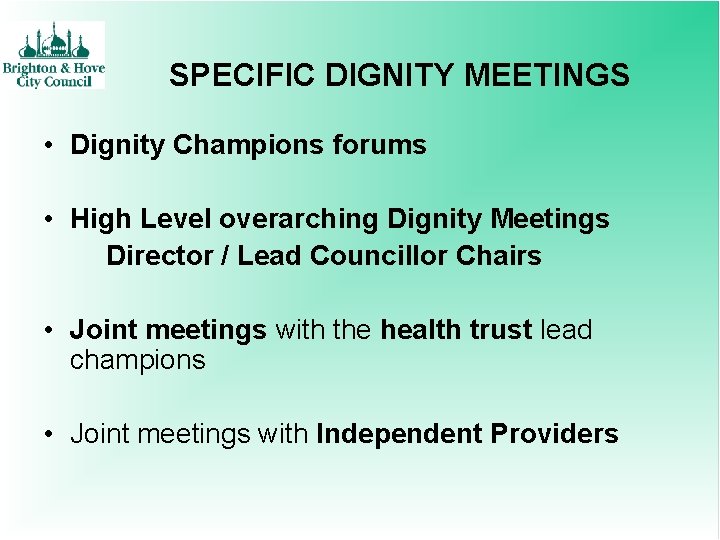 Brighton & Hove City Council

SPECIFIC DIGNITY MEETINGS

• Dignity Champions forums

• High Level overarching Dignity Meetings
Director / Lead Councillor Chairs

• Joint meetings with the health trust lead champions

• Joint meetings with Independent Providers